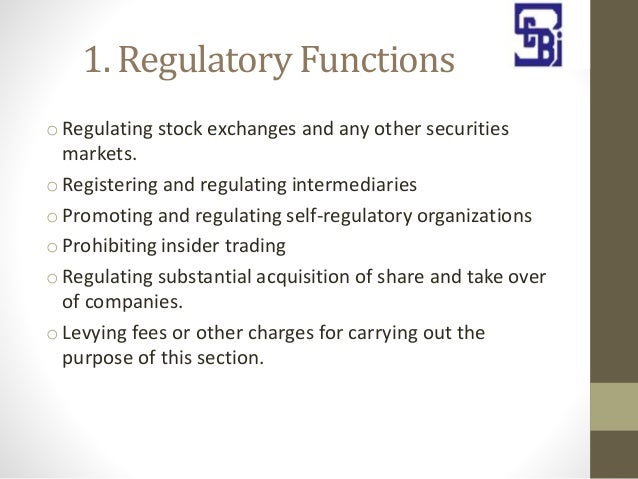 1. Regulatory Functions

SEBI

o Regulating stock exchanges and any other securities markets.

o Registering and regulating intermediaries

o Promoting and regulating self-regulatory organizations

o Prohibiting insider trading

o Regulating substantial acquisition of share and take over of companies.

o Levying fees or other charges for carrying out the purpose of this section.